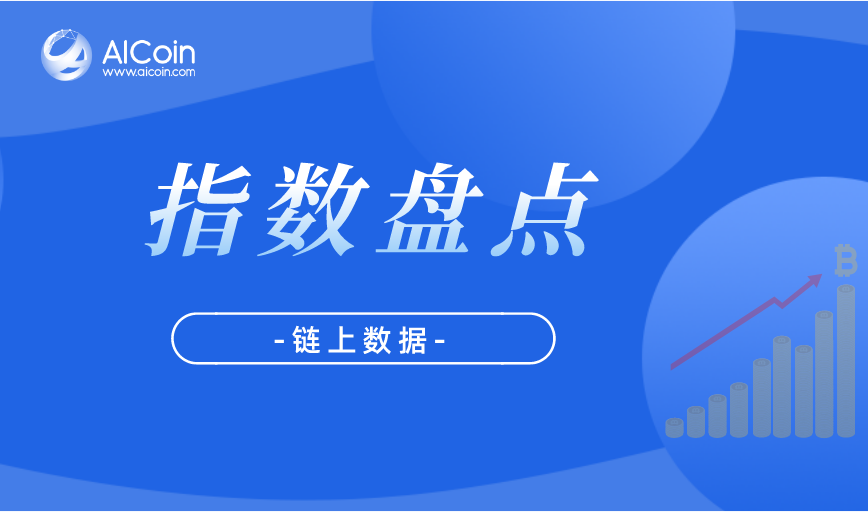 AICoin
www.aicoin.com

指数盘点

-链上数据-